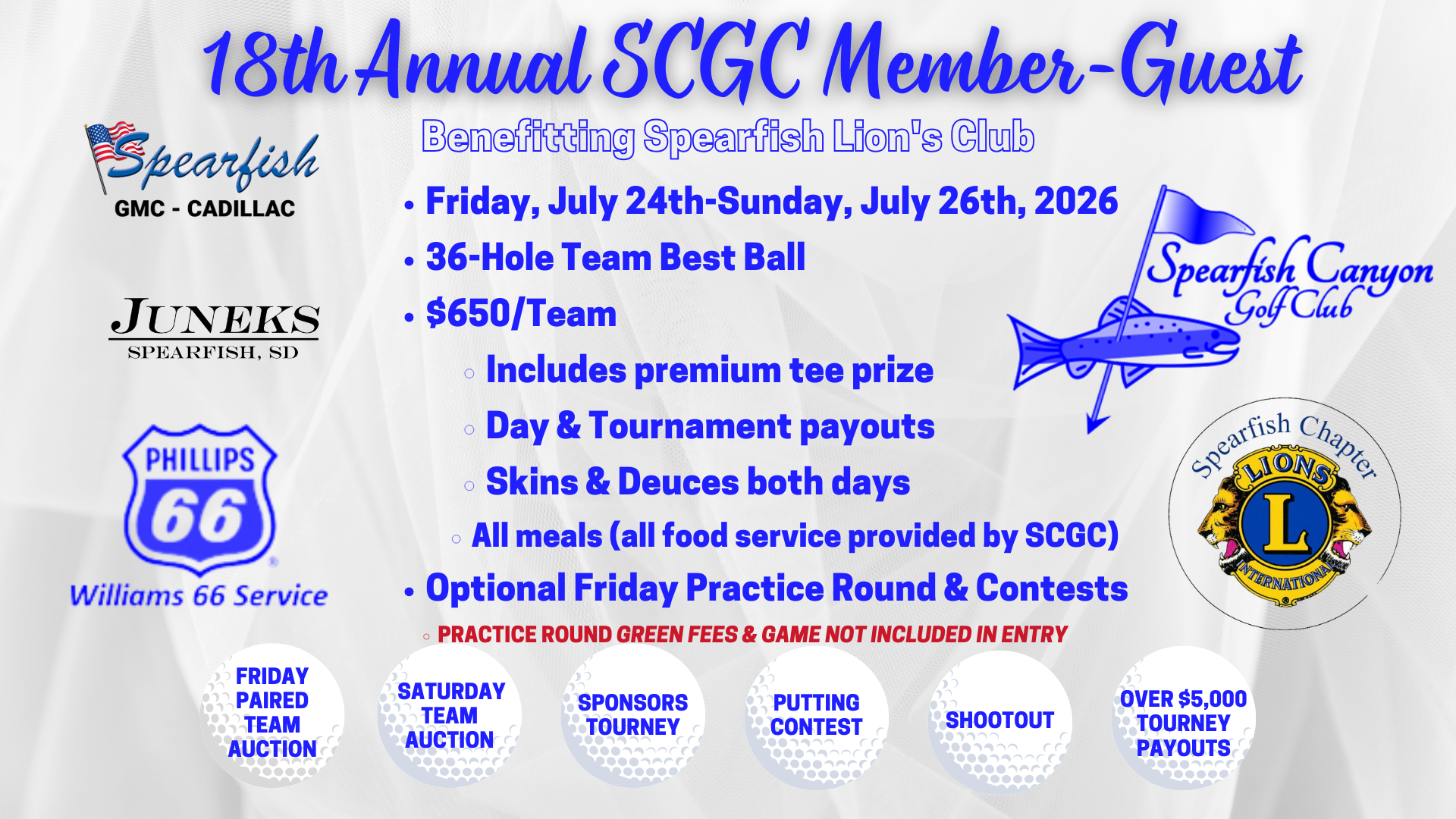 18th Annual SCGC Member-Guest

Benefitting Spearfish Lion's Club

Spearfish
GMC - CADILLAC

JUNEKS
SPEARFISH, SD

PHILLIPS
66
Williams 66 Service

• Friday, July 24th-Sunday, July 26th, 2026
• 36-Hole Team Best Ball
• $650/Team
◦ Includes premium tee prize
◦ Day & Tournament payouts
◦ Skins & Deuces both days
◦ All meals (all food service provided by SCGC)
• Optional Friday Practice Round & Contests
◦ PRACTICE ROUND GREEN FEES & GAME NOT INCLUDED IN ENTRY

Spearfish Canyon Golf Club

Spearfish Chapter
LIONS
L
INTERNATIONAL

FRIDAY PAIRED TEAM AUCTION

SATURDAY TEAM AUCTION

SPONSORS TOURNEY

PUTTING CONTEST

SHOOTOUT

OVER $5,000 TOURNEY PAYOUTS